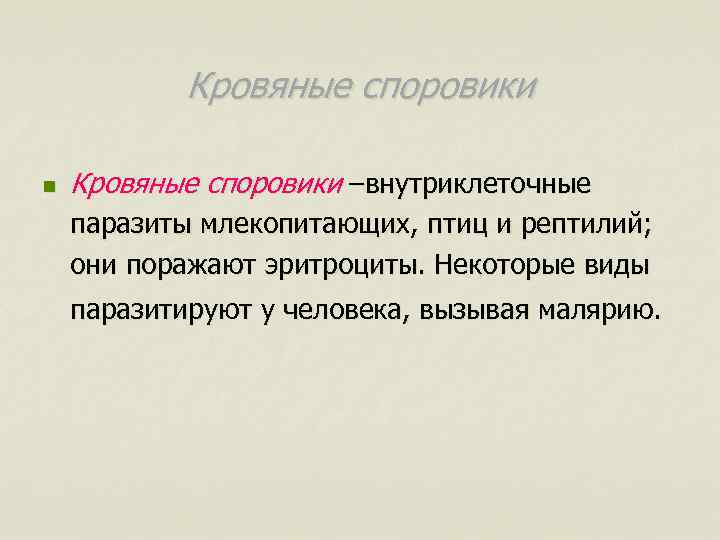 Кровяные споровики

Кровяные споровики –внутриклеточные паразиты млекопитающих, птиц и рептилий; они поражают эритроциты. Некоторые виды паразитируют у человека, вызывая малярию.